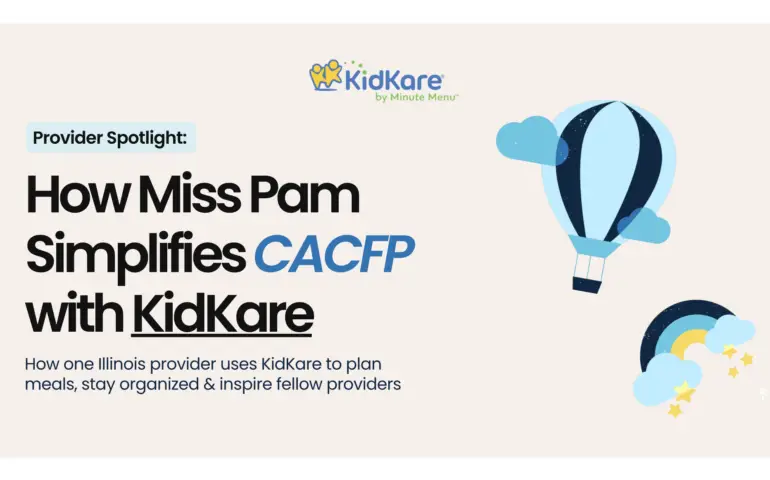 KidKare
by Minute Menu™

Provider Spotlight:

How Miss Pam Simplifies CACFP with KidKare

How one Illinois provider uses KidKare to plan meals, stay organized & inspire fellow providers